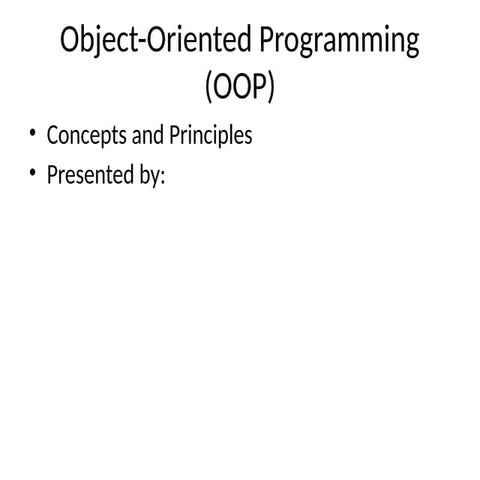 Object-Oriented Programming (OOP)

• Concepts and Principles
• Presented by: